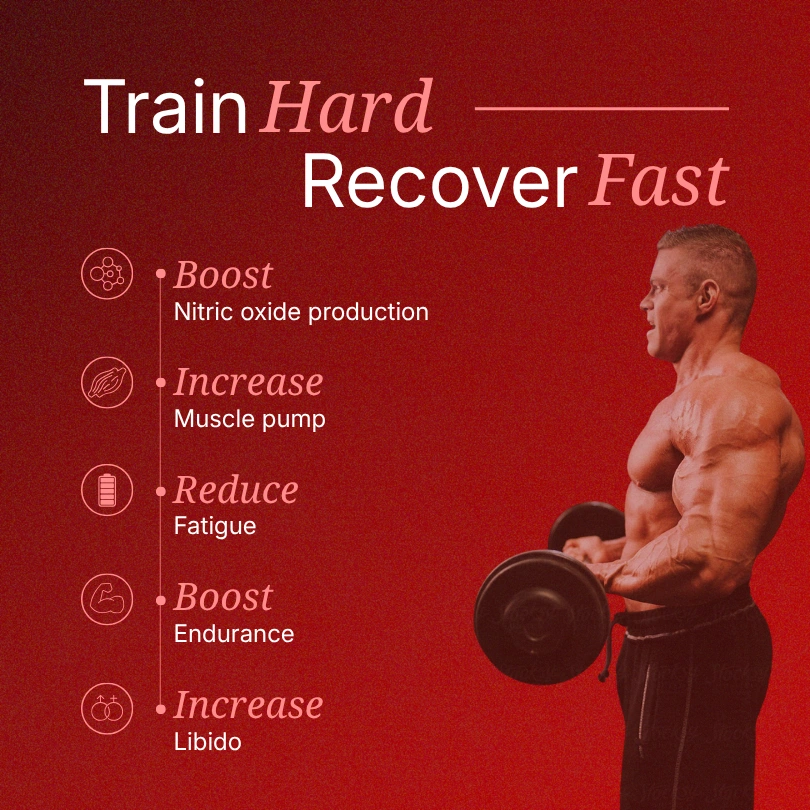 Train Hard
Recover Fast

Boost
Nitric oxide production

Increase
Muscle pump

Reduce
Fatigue

Boost
Endurance

Increase
Libido